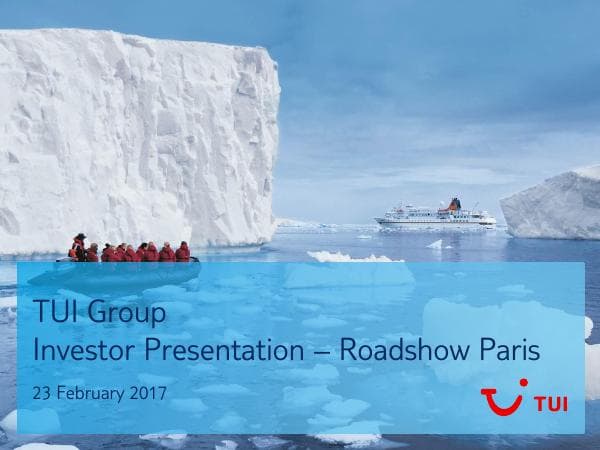 TUI Group
Investor Presentation – Roadshow Paris

23 February 2017

TUI